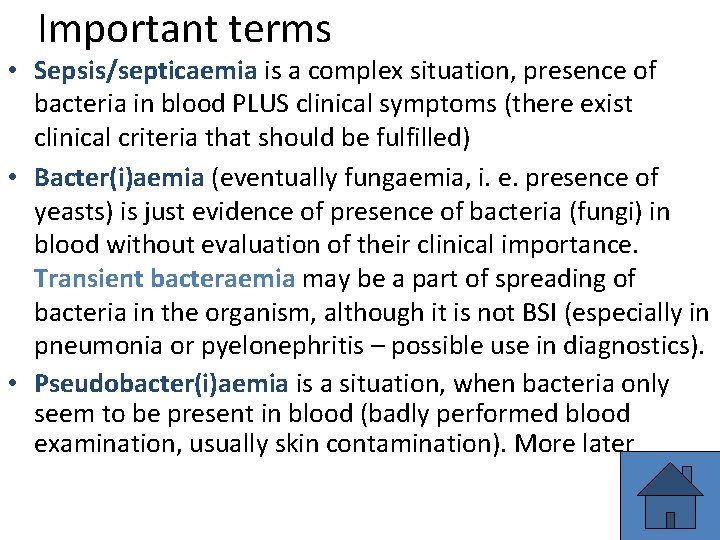 Important terms

• Sepsis/septicaemia is a complex situation, presence of bacteria in blood PLUS clinical symptoms (there exist clinical criteria that should be fulfilled)

• Bacter(i)aemia (eventually fungaemia, i. e. presence of yeasts) is just evidence of presence of bacteria (fungi) in blood without evaluation of their clinical importance. Transient bacteraemia may be a part of spreading of bacteria in the organism, although it is not BSI (especially in pneumonia or pyelonephritis – possible use in diagnostics).

• Pseudobacter(i)aemia is a situation, when bacteria only seem to be present in blood (badly performed blood examination, usually skin contamination). More later